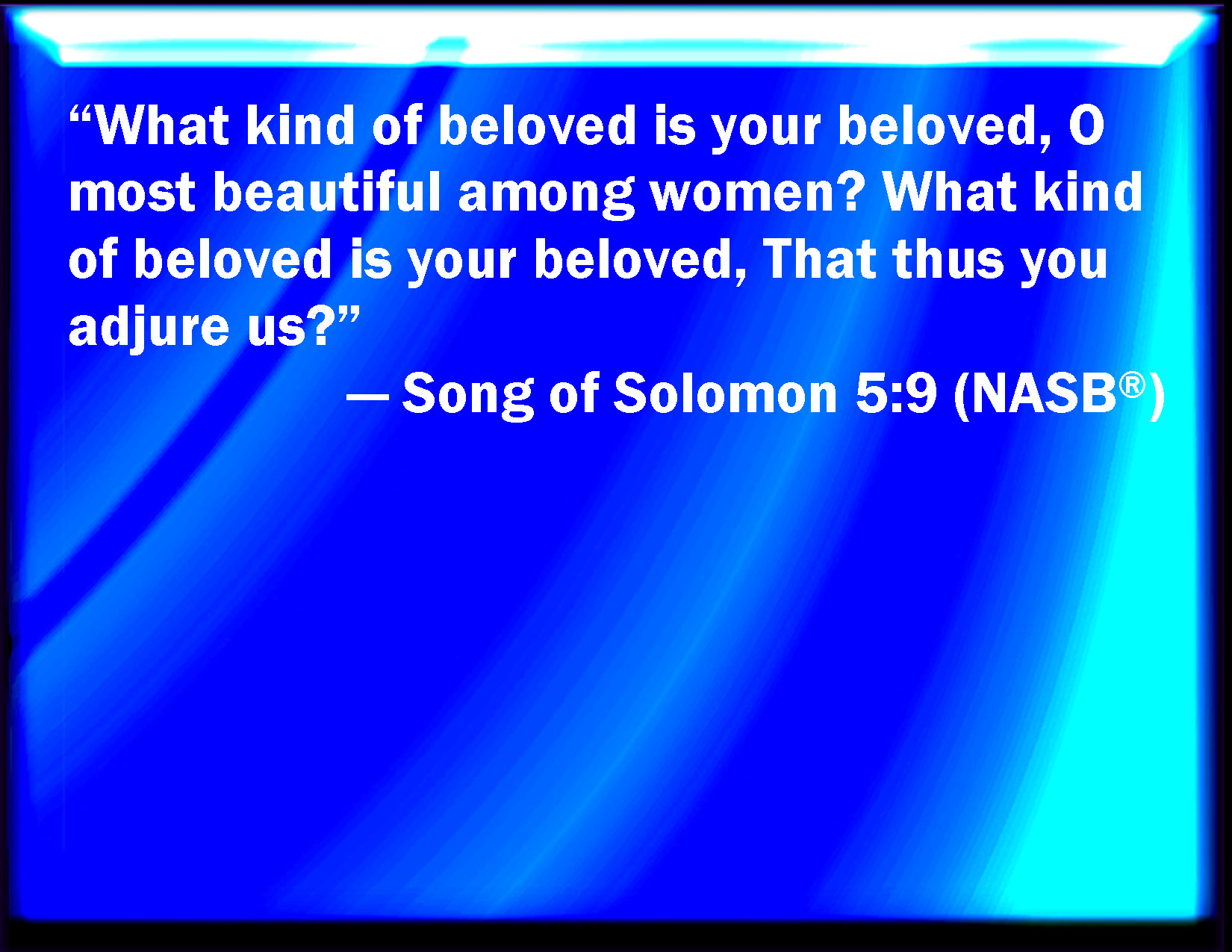 “What kind of beloved is your beloved, O most beautiful among women? What kind of beloved is your beloved, That thus you adjure us?”

— Song of Solomon 5:9 (NASB®)